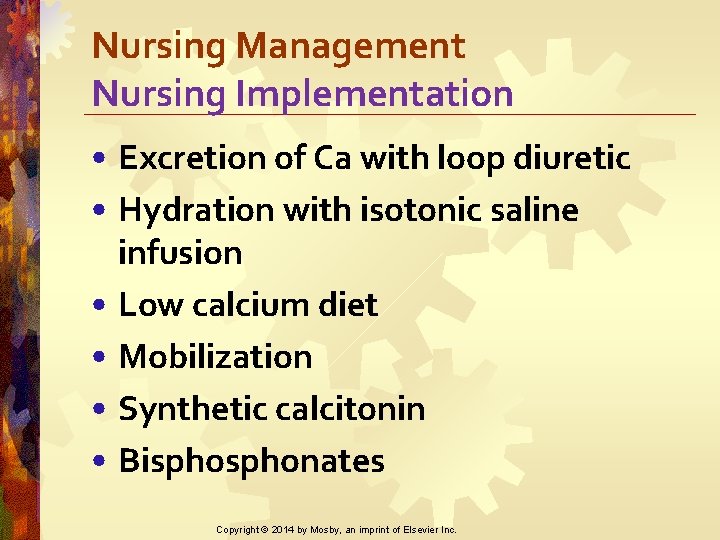 Nursing Management
Nursing Implementation

• Excretion of Ca with loop diuretic
• Hydration with isotonic saline infusion
• Low calcium diet
• Mobilization
• Synthetic calcitonin
• Bisphosphonates

Copyright © 2014 by Mosby, an imprint of Elsevier Inc.